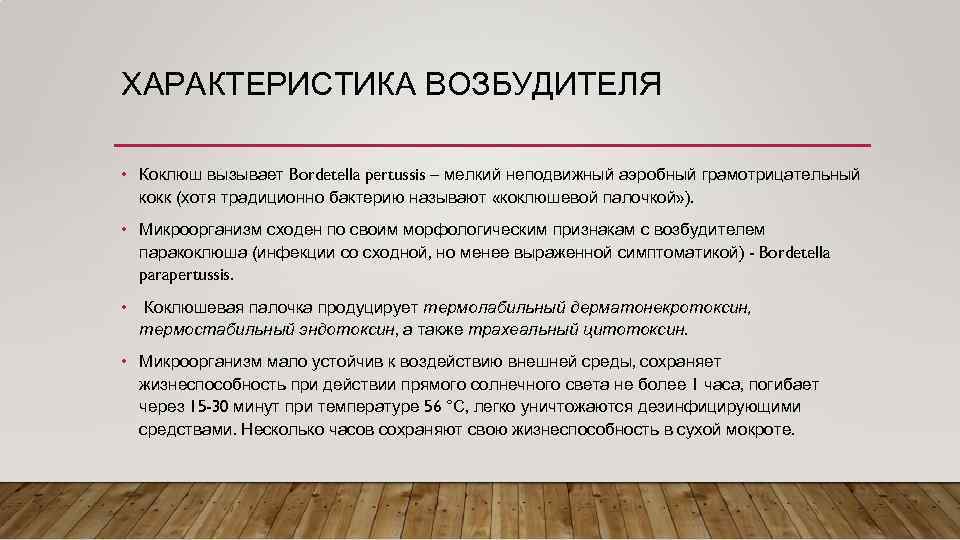 ХАРАКТЕРИСТИКА ВОЗБУДИТЕЛЯ

• Коклюш вызывает Bordetella pertussis – мелкий неподвижный аэробный грамотрицательный кокк (хотя традиционно бактерию называют «коклюшевой палочкой»).

• Микроорганизм сходен по своим морфологическим признакам с возбудителем паракоклюша (инфекции со сходной, но менее выраженной симптоматикой) - Bordetella parapertussis.

• Коклюшевая палочка продуцирует термолабильный дерматонекротоксин, термостабильный эндотоксин, а также трахеальный цитотоксин.

• Микроорганизм мало устойчив к воздействию внешней среды, сохраняет жизнеспособность при действии прямого солнечного света не более 1 часа, погибает через 15-30 минут при температуре 56 °С, легко уничтожаются дезинфицирующими средствами. Несколько часов сохраняют свою жизнеспособность в сухой мокроте.